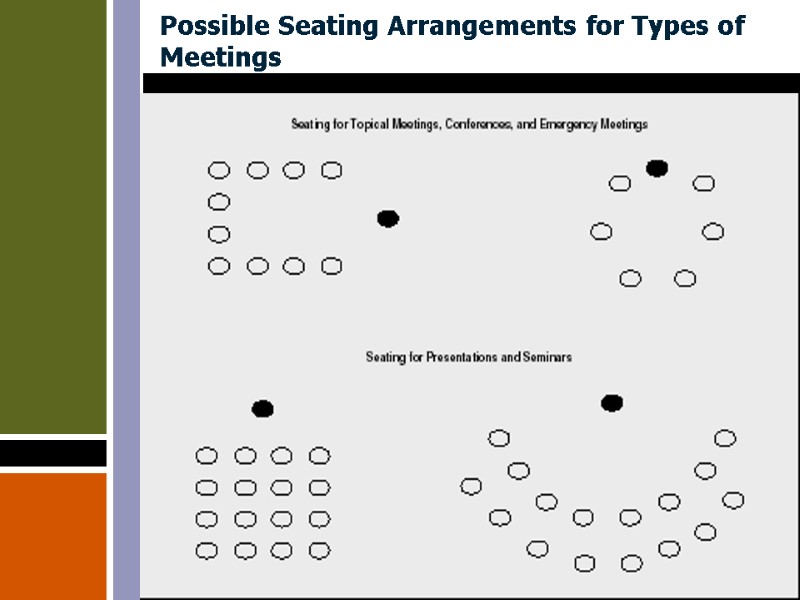 Possible Seating Arrangements for Types of Meetings

Seating for Topical Meetings, Conferences, and Emergency Meetings

Seating for Presentations and Seminars